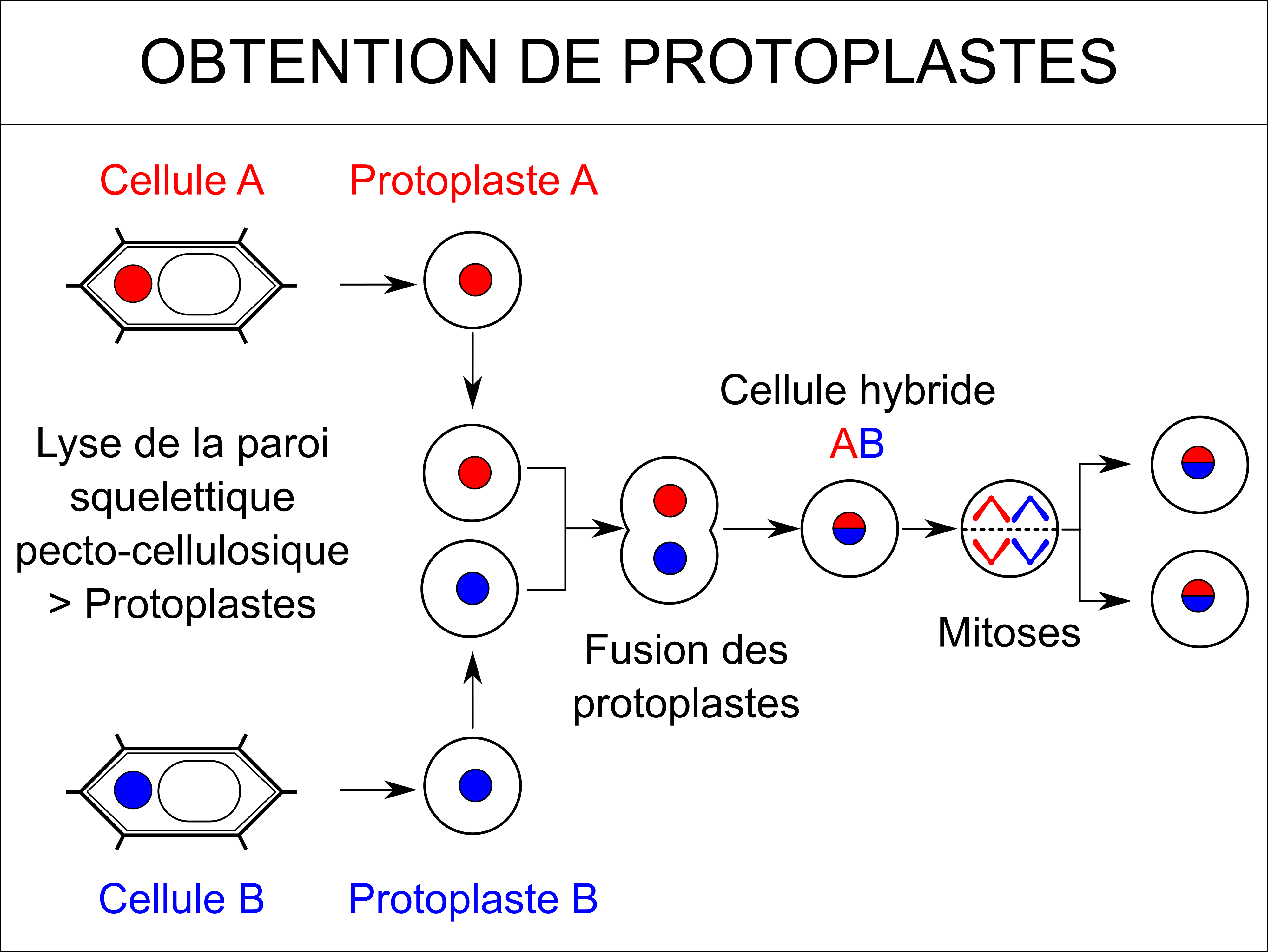 OBTENTION DE PROTOPLASTES

Cellule A

Protoplaste A

Lyse de la paroi squelettique pecto-cellulosique > Protoplastes

Cellule hybride
AB

Fusion des protoplastes

Mitoses

Cellule B

Protoplaste B